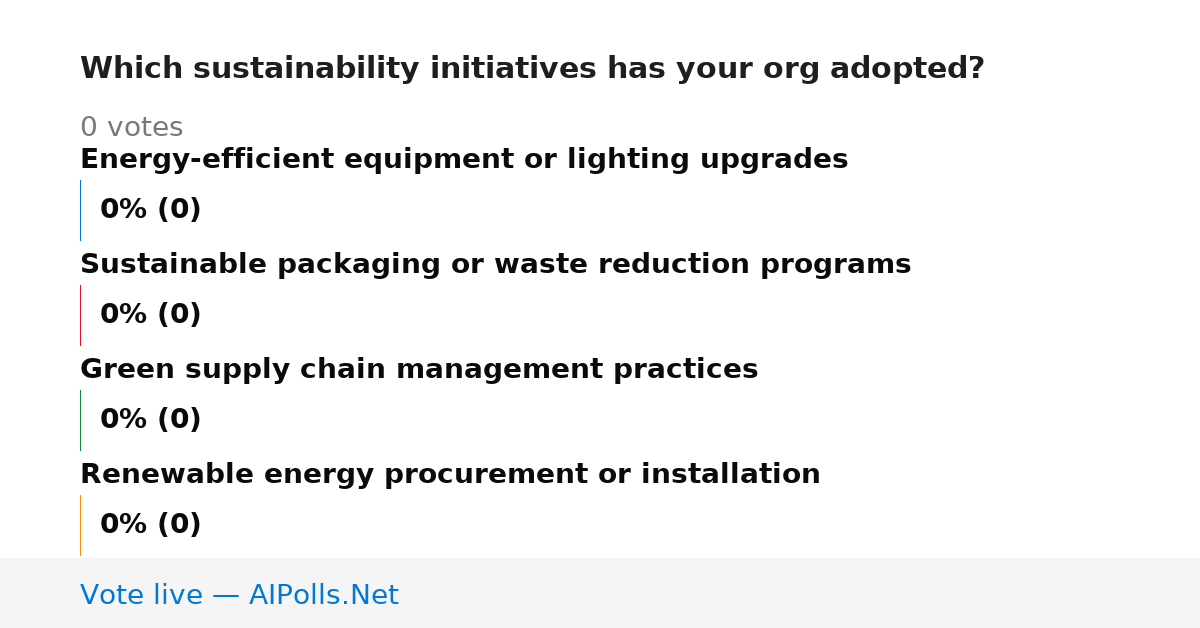 Which sustainability initiatives has your org adopted?

0 votes

Energy-efficient equipment or lighting upgrades

0% (0)

Sustainable packaging or waste reduction programs

0% (0)

Green supply chain management practices

0% (0)

Renewable energy procurement or installation

0% (0)

Vote live — AIPolls.Net